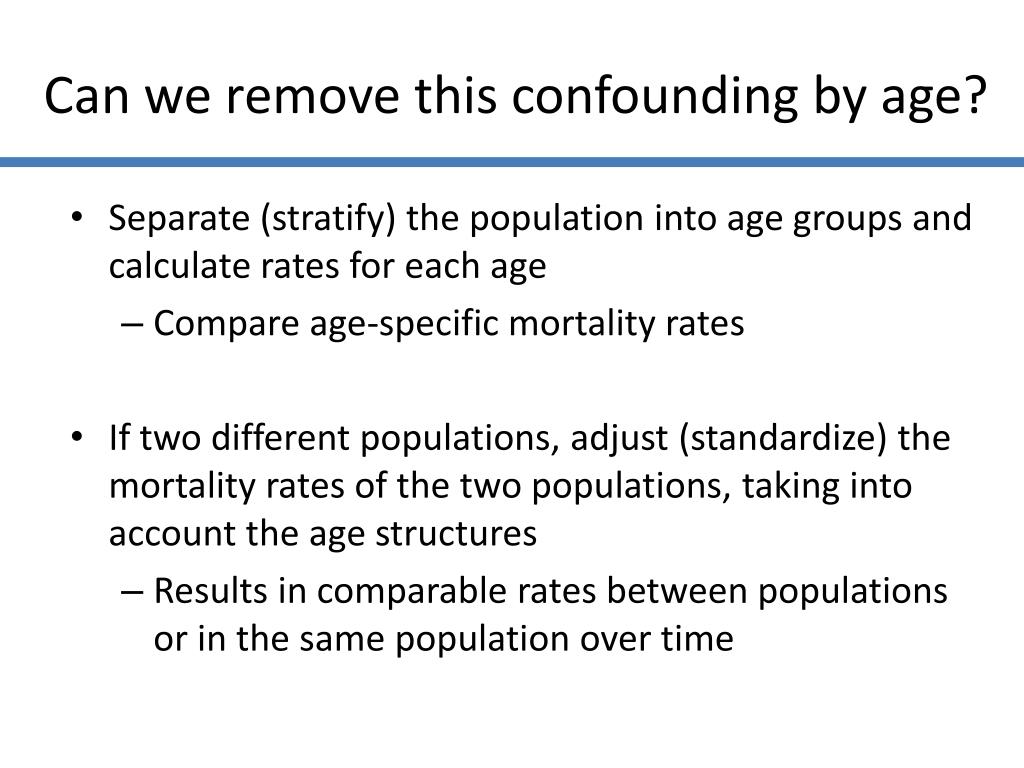 Can we remove this confounding by age?

• Separate (stratify) the population into age groups and calculate rates for each age
– Compare age-specific mortality rates

• If two different populations, adjust (standardize) the mortality rates of the two populations, taking into account the age structures
– Results in comparable rates between populations or in the same population over time